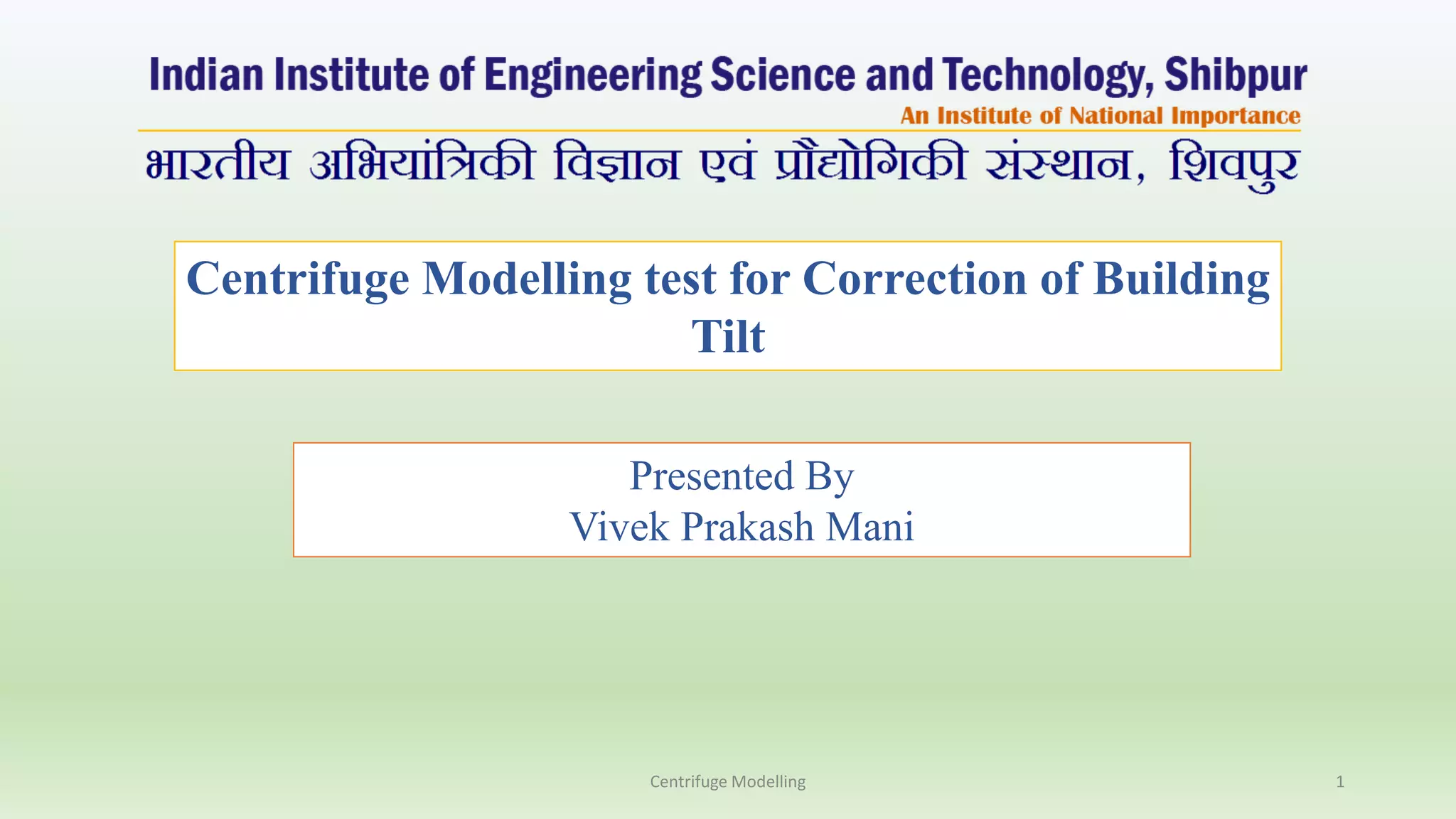 Indian Institute of Engineering Science and Technology, Shibpur
An Institute of National Importance
भारतीय अभियांत्रिकी विज्ञान एवं प्रौद्योगिकी संस्थान, शिवपुर

Centrifuge Modelling test for Correction of Building Tilt

Presented By
Vivek Prakash Mani

Centrifuge Modelling

1